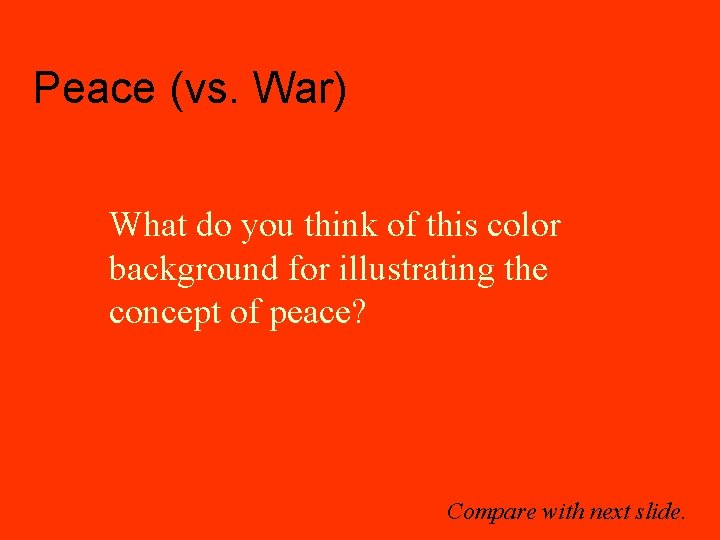 Peace (vs. War)

What do you think of this color background for illustrating the concept of peace?

Compare with next slide.